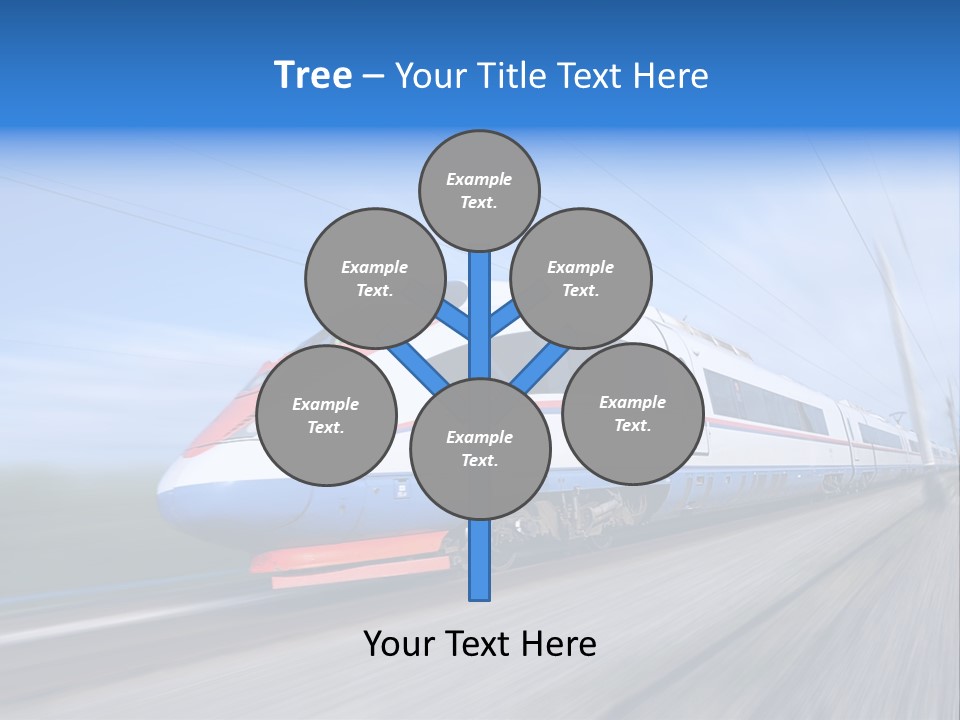 Tree – Your Title Text Here

Example Text.

Example Text.

Example Text.

Example Text.

Example Text.

Example Text.

Your Text Here